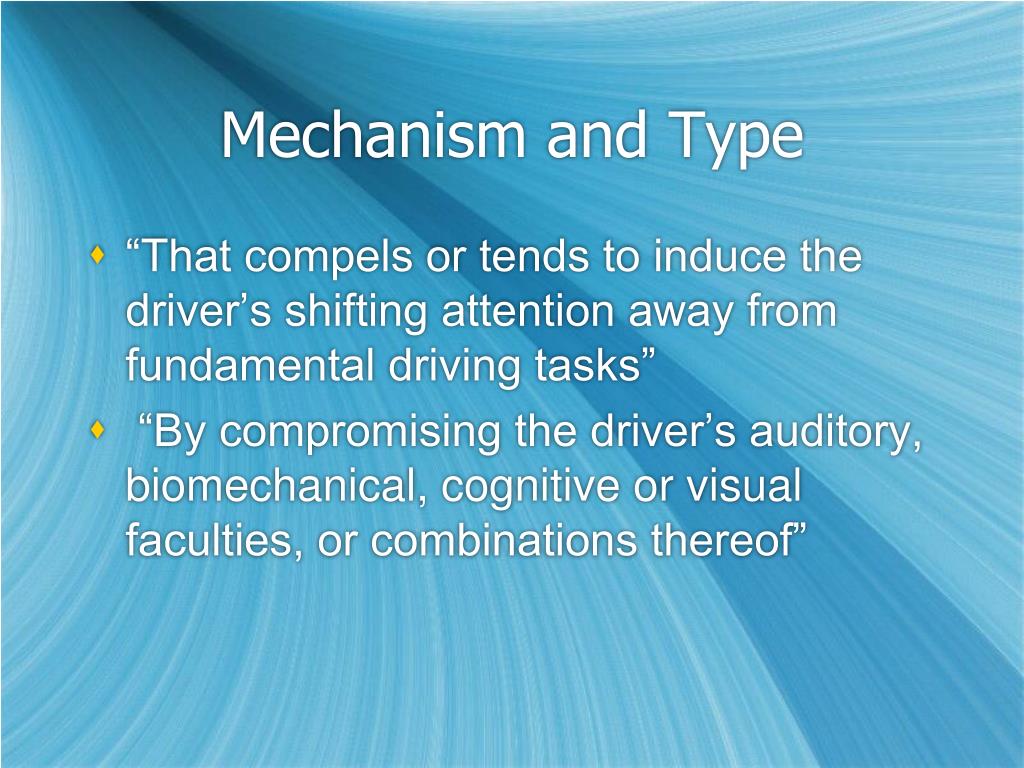 Mechanism and Type

“That compels or tends to induce the driver’s shifting attention away from fundamental driving tasks”

“By compromising the driver’s auditory, biomechanical, cognitive or visual faculties, or combinations thereof”